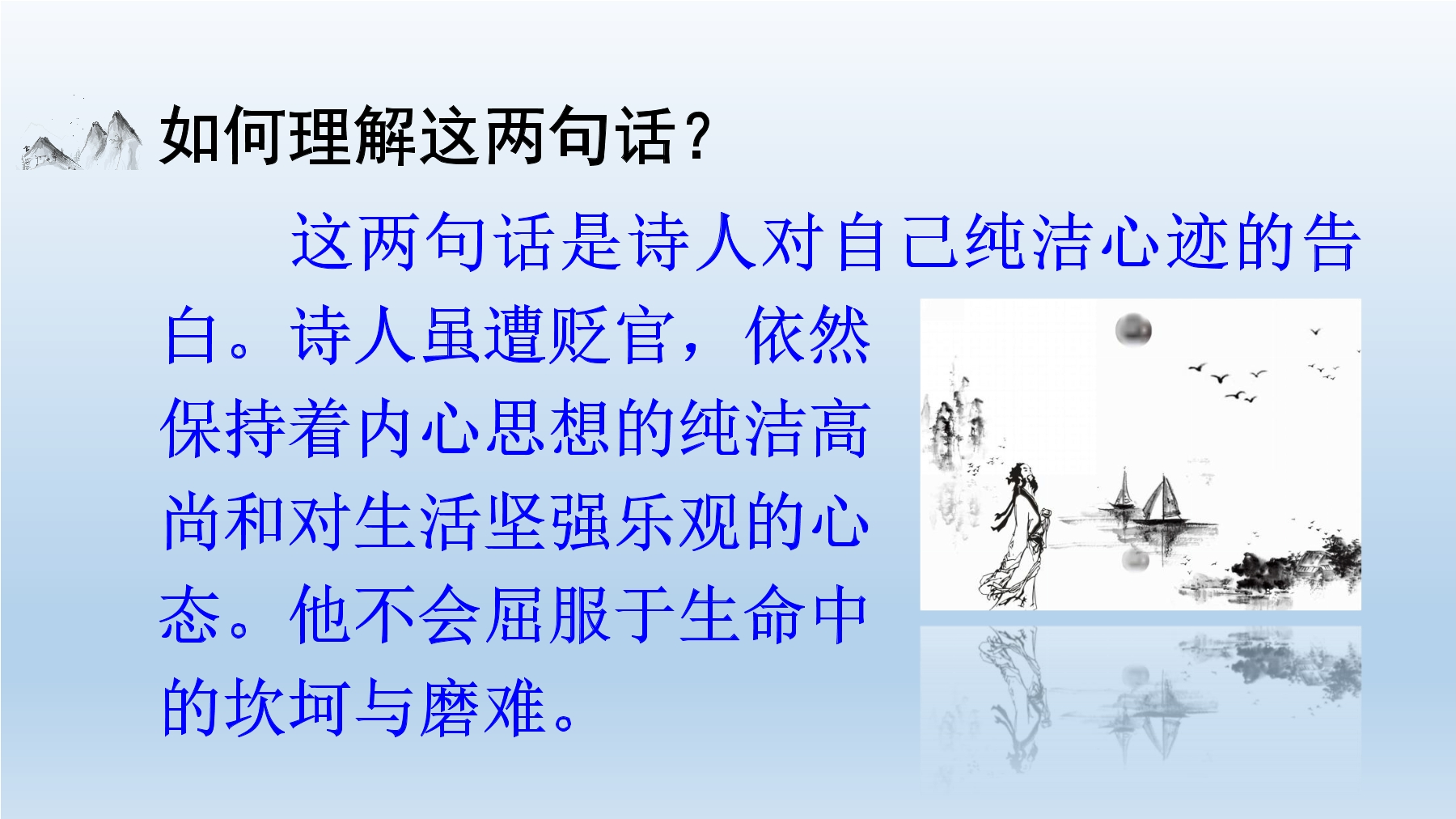 如何理解这两句话？

这两句话是诗人对自己纯洁心迹的告白。诗人虽遭贬官，依然保持着内心思想的纯洁高尚和对生活坚强乐观的心态。他不会屈服于生命中的坎坷与磨难。